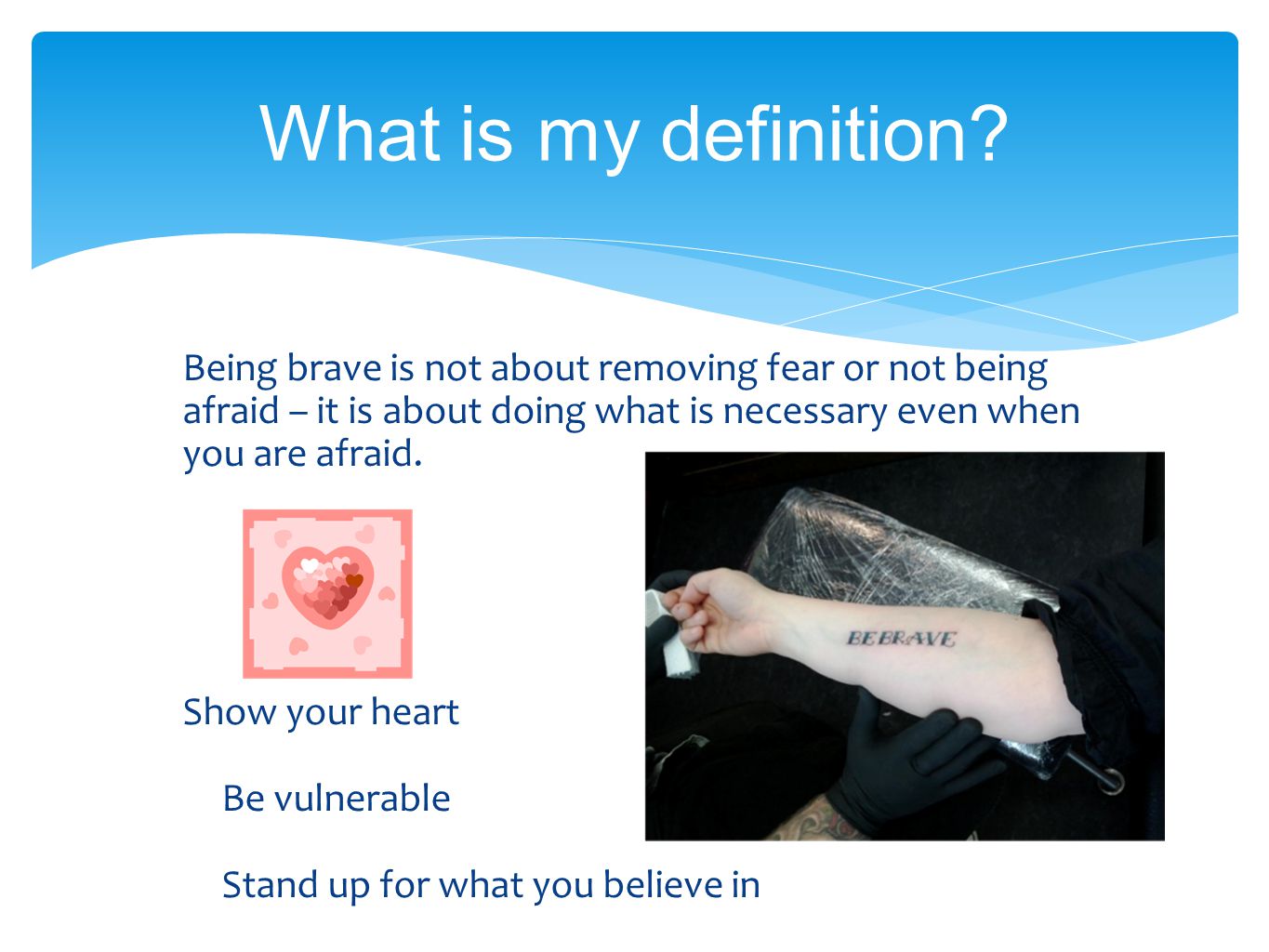 What is my definition?

Being brave is not about removing fear or not being afraid – it is about doing what is necessary even when you are afraid.

BE BRAVE

Show your heart

Be vulnerable

Stand up for what you believe in